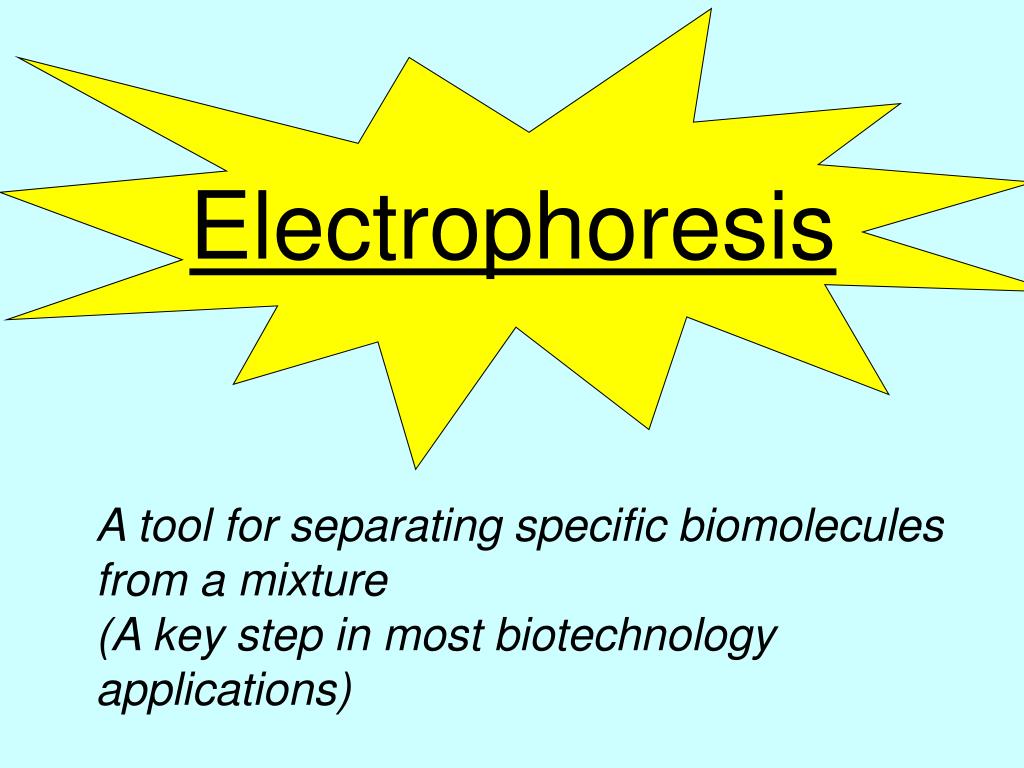 Electrophoresis

A tool for separating specific biomolecules from a mixture
(A key step in most biotechnology applications)